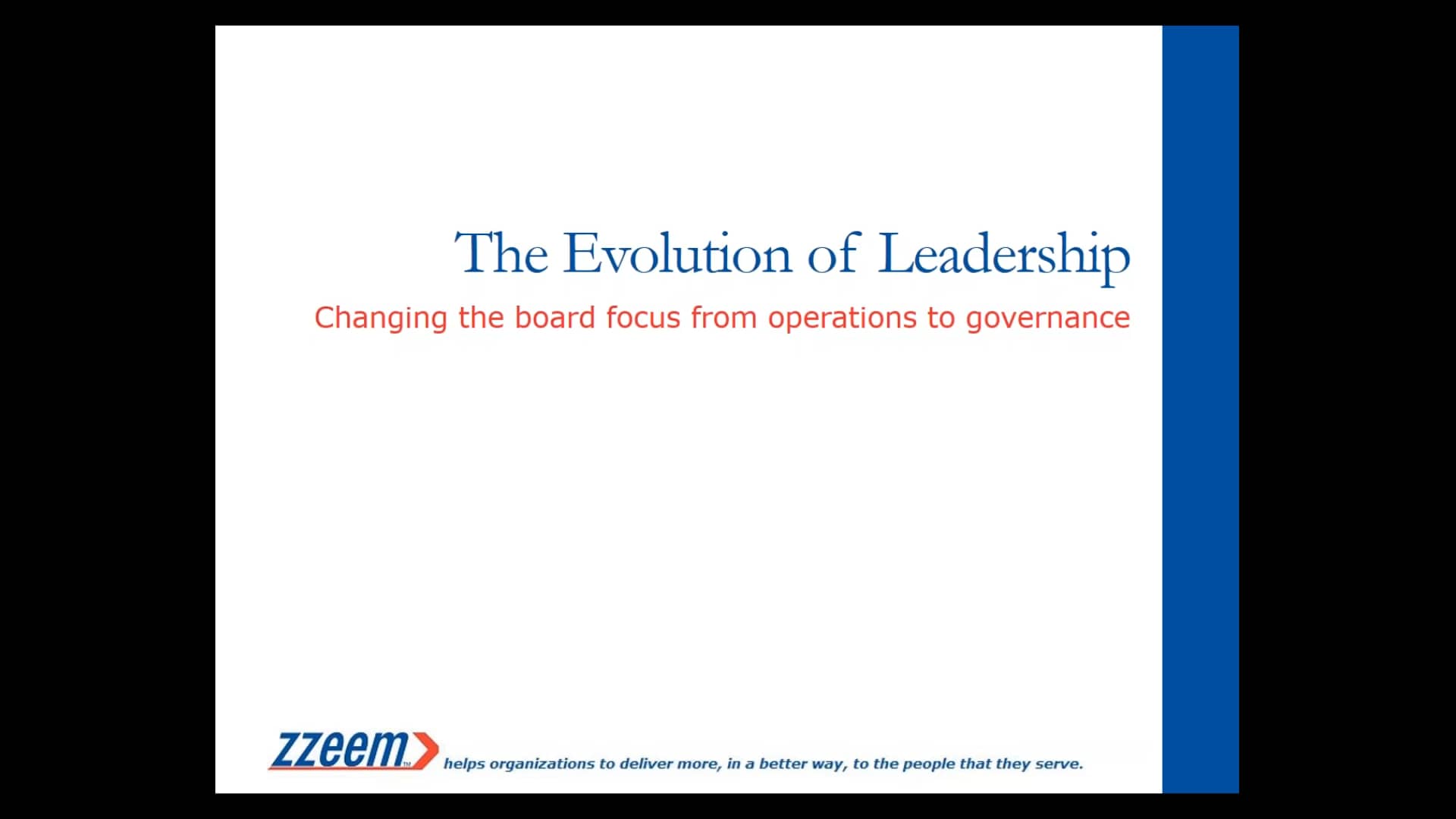 The Evolution of Leadership

Changing the board focus from operations to governance

zzeem™ helps organizations to deliver more, in a better way, to the people that they serve.